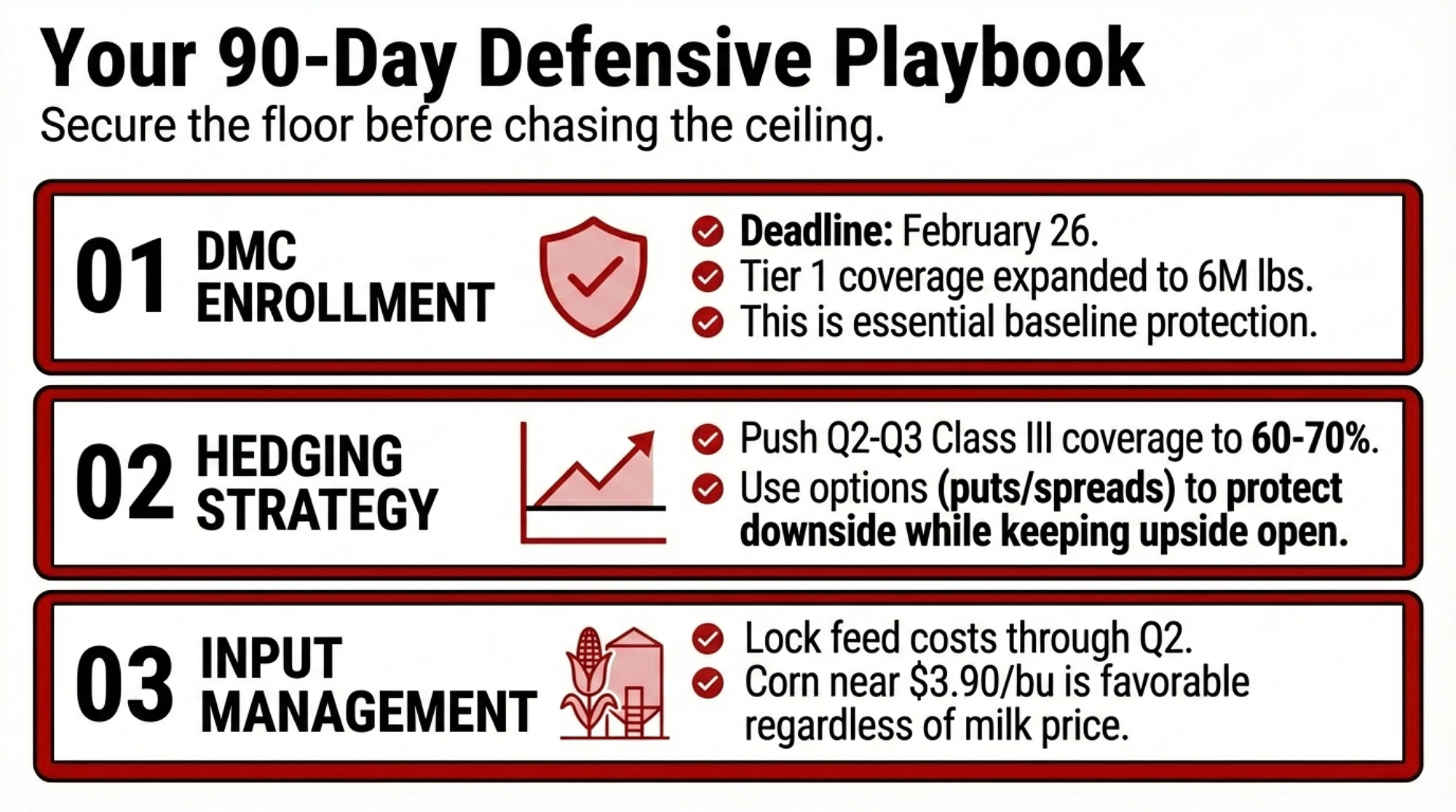 Your 90-Day Defensive Playbook

Secure the floor before chasing the ceiling.

01 DMC ENROLLMENT

Deadline: February 26.
Tier 1 coverage expanded to 6M lbs.
This is essential baseline protection.

02 HEDGING STRATEGY

Push Q2-Q3 Class III coverage to 60-70%.
Use options (puts/spreads) to protect downside while keeping upside open.

03 INPUT MANAGEMENT

Lock feed costs through Q2.
Corn near \$3.90/bu is favorable regardless of milk price.